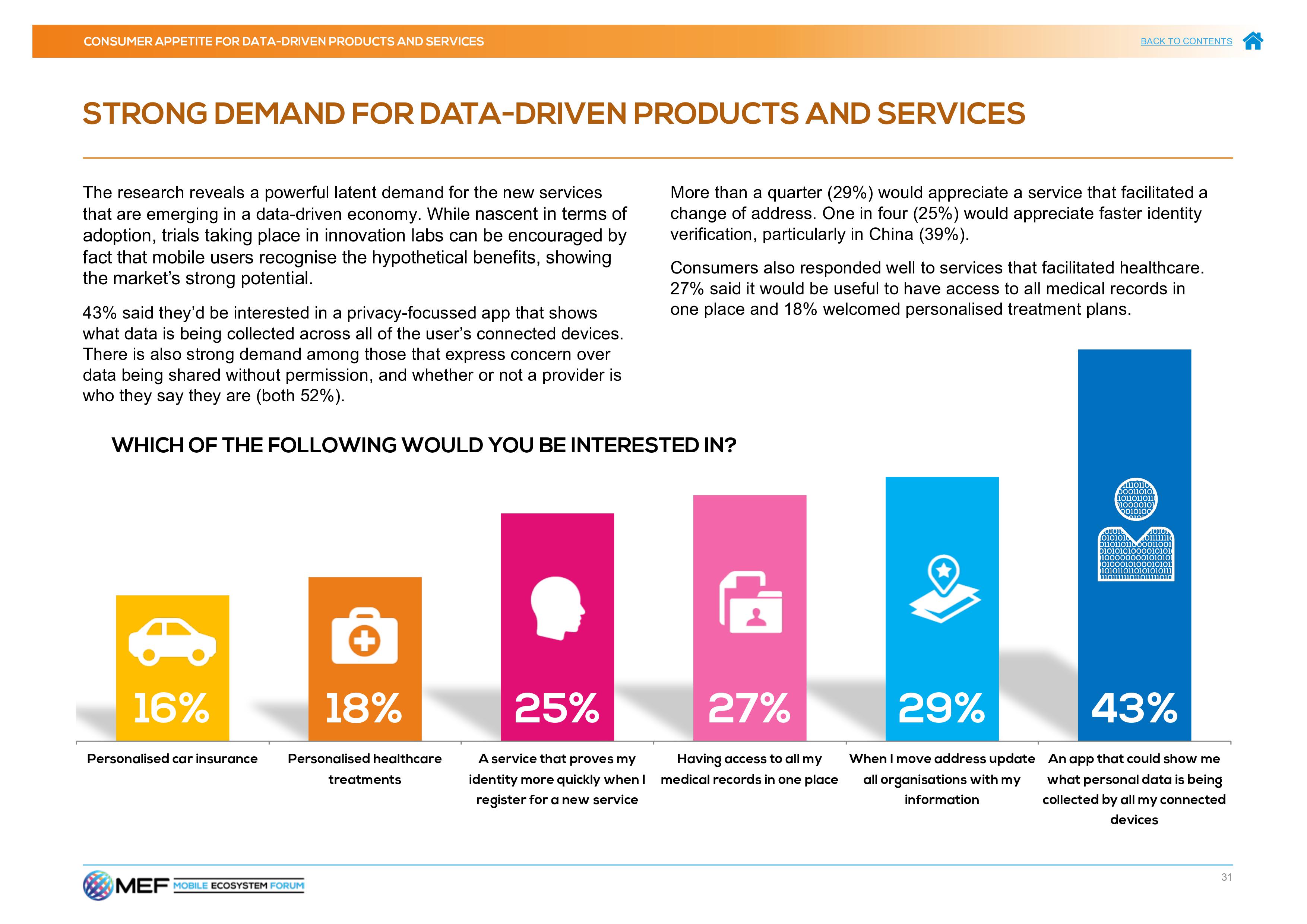 CONSUMER APPETITE FOR DATA-DRIVEN PRODUCTS AND SERVICES

BACK TO CONTENTS

STRONG DEMAND FOR DATA-DRIVEN PRODUCTS AND SERVICES

The research reveals a powerful latent demand for the new services that are emerging in a data-driven economy. While nascent in terms of adoption, trials taking place in innovation labs can be encouraged by fact that mobile users recognise the hypothetical benefits, showing the market's strong potential.

43% said they'd be interested in a privacy-focussed app that shows what data is being collected across all of the user's connected devices. There is also strong demand among those that express concern over data being shared without permission, and whether or not a provider is who they say they are (both 52%).

More than a quarter (29%) would appreciate a service that facilitated a change of address. One in four (25%) would appreciate faster identity verification, particularly in China (39%).

Consumers also responded well to services that facilitated healthcare. 27% said it would be useful to have access to all medical records in one place and 18% welcomed personalised treatment plans.

WHICH OF THE FOLLOWING WOULD YOU BE INTERESTED IN?

16%

18%

25%

27%

29%

43%

Personalised car insurance

Personalised healthcare treatments

A service that proves my identity more quickly when I register for a new service

Having access to all my medical records in one place

When I move address update all organisations with my information

An app that could show me what personal data is being collected by all my connected devices

MEF MOBILE ECOSYSTEM FORUM

31